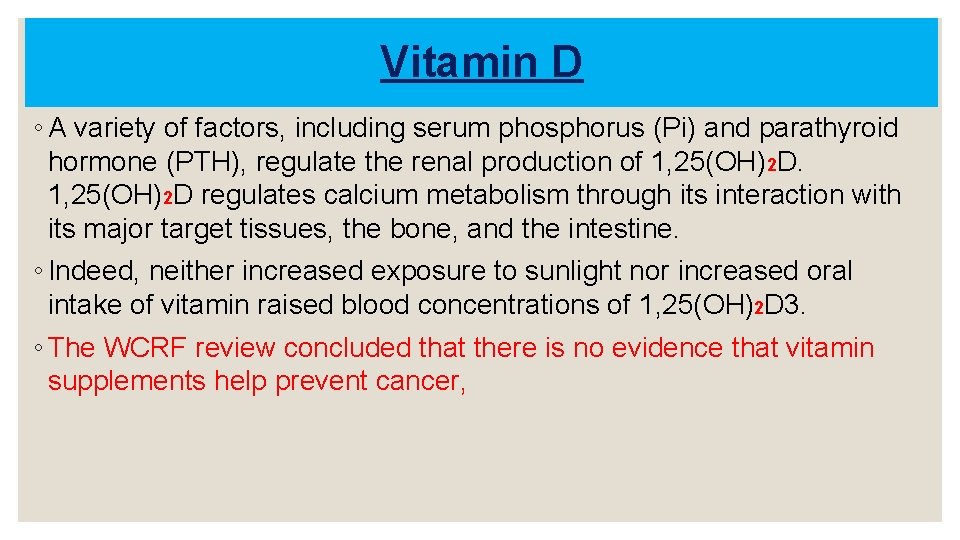 Vitamin D

◦ A variety of factors, including serum phosphorus (Pi) and parathyroid hormone (PTH), regulate the renal production of $1,25(OH)_2D$. $1,25(OH)_2D$ regulates calcium metabolism through its interaction with its major target tissues, the bone, and the intestine.

◦ Indeed, neither increased exposure to sunlight nor increased oral intake of vitamin raised blood concentrations of $1,25(OH)_2D3$.

◦ The WCRF review concluded that there is no evidence that vitamin supplements help prevent cancer,